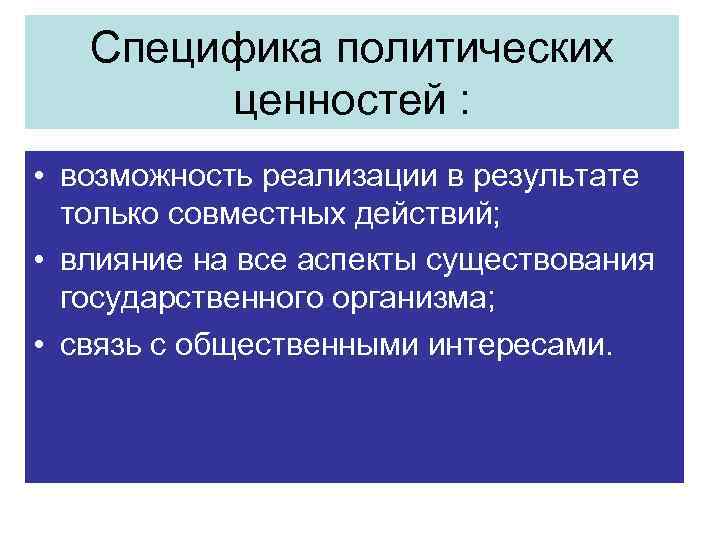 Специфика политических ценностей :

• возможность реализации в результате только совместных действий;
• влияние на все аспекты существования государственного организма;
• связь с общественными интересами.